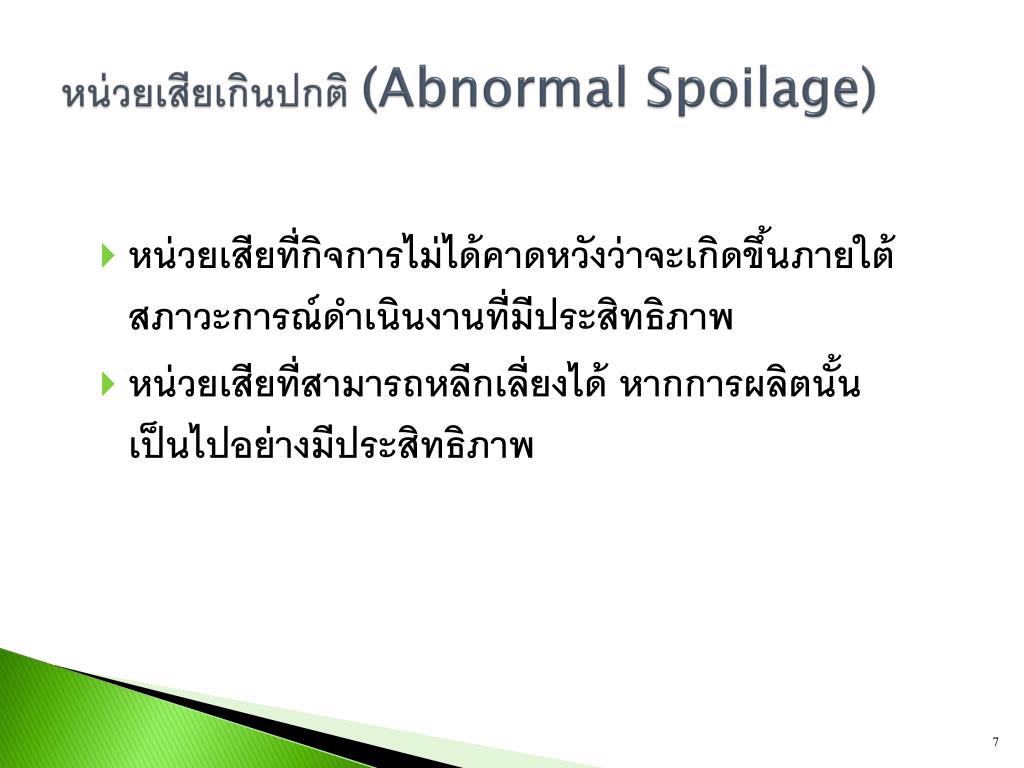 หน่วยเสียเกินปกติ (Abnormal Spoilage)

หน่วยเสียที่กิจการไม่ได้คาดหวังว่าจะเกิดขึ้นภายใต้สภาวะการณ์ดำเนินงานที่มีประสิทธิภาพ

หน่วยเสียที่สามารถหลีกเลี่ยงได้ หากการผลิตนั้นเป็นไปอย่างมีประสิทธิภาพ

7